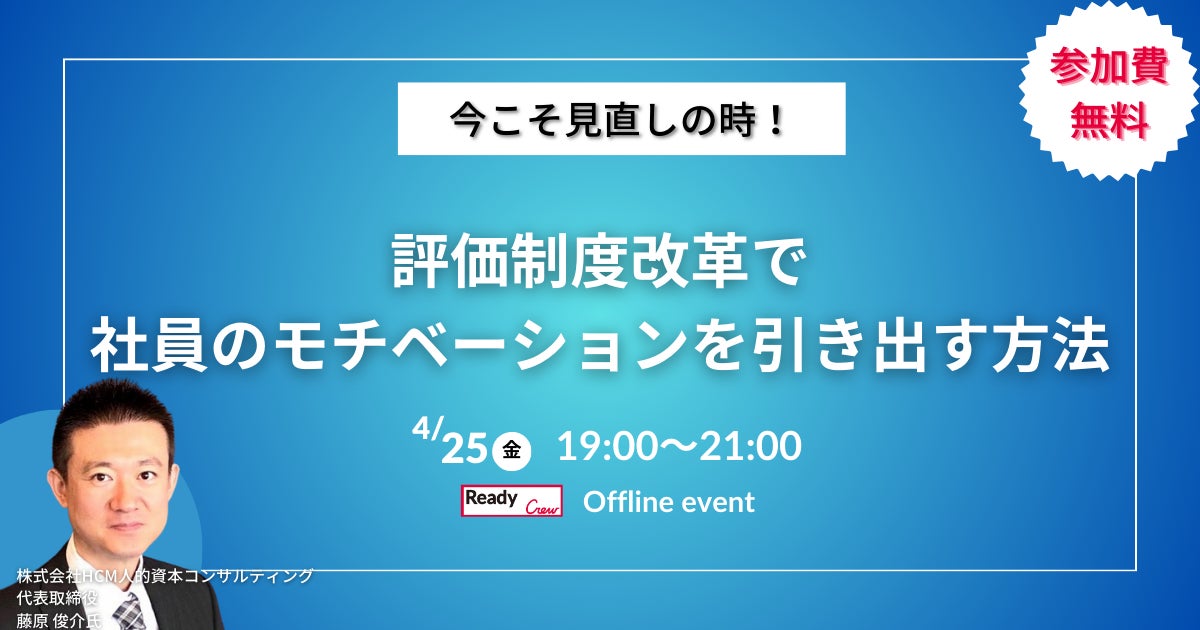 参加費
無料

今こそ見直しの時！

評価制度改革で
社員のモチベーションを引き出す方法

4/25 金 19:00〜21:00

Ready Crew Offline event

株式会社HCM人的資本コンサルティング
代表取締役
藤原 俊介氏